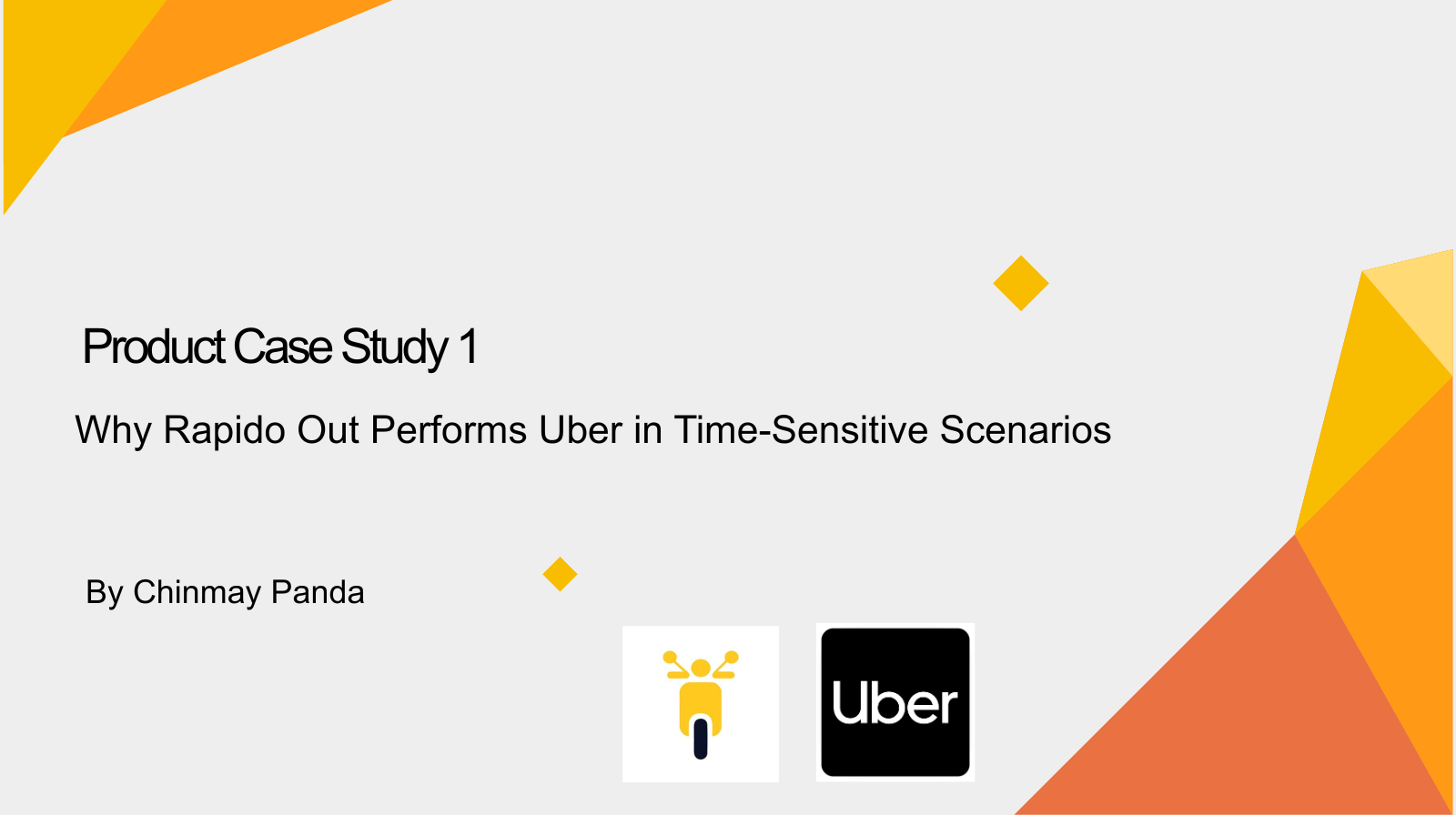 Product Case Study 1

Why Rapido Out Performs Uber in Time-Sensitive Scenarios

By Chinmay Panda

Uber